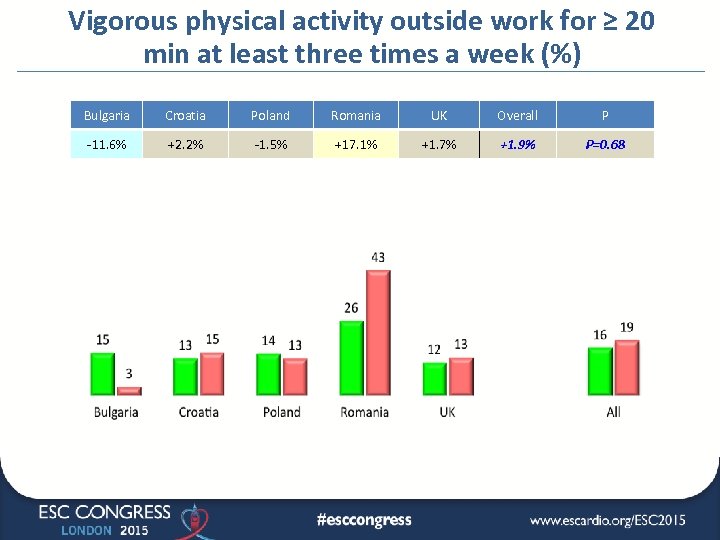 Vigorous physical activity outside work for ≥ 20 min at least three times a week (%)

| Bulgaria | Croatia | Poland | Romania | UK | Overall | P |
|---|---|---|---|---|---|---|
| -11.6% | +2.2% | -1.5% | +17.1% | +1.7% | +1.9% | P=0.68 |

15 3
Bulgaria

13 15
Croatia

14 13
Poland

26 43
Romania

12 13
UK

16 19
All

ESC CONGRESS LONDON 2015

#esccongress

www.escardio.org/ESC2015